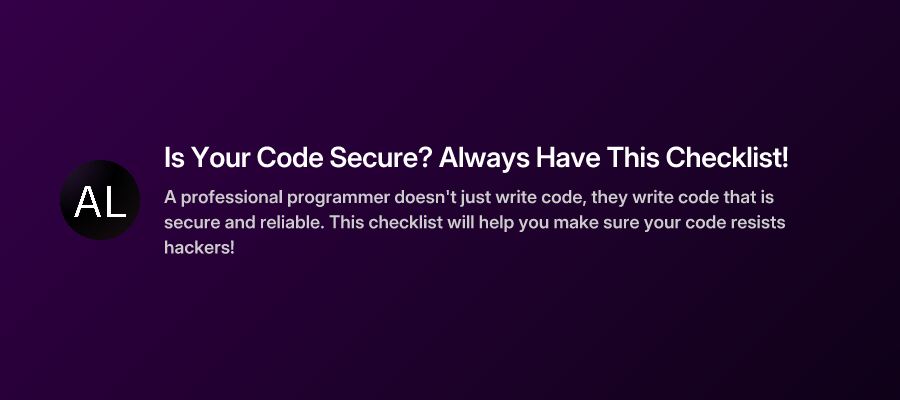 AL

Is Your Code Secure? Always Have This Checklist!

A professional programmer doesn't just write code, they write code that is secure and reliable. This checklist will help you make sure your code resists hackers!